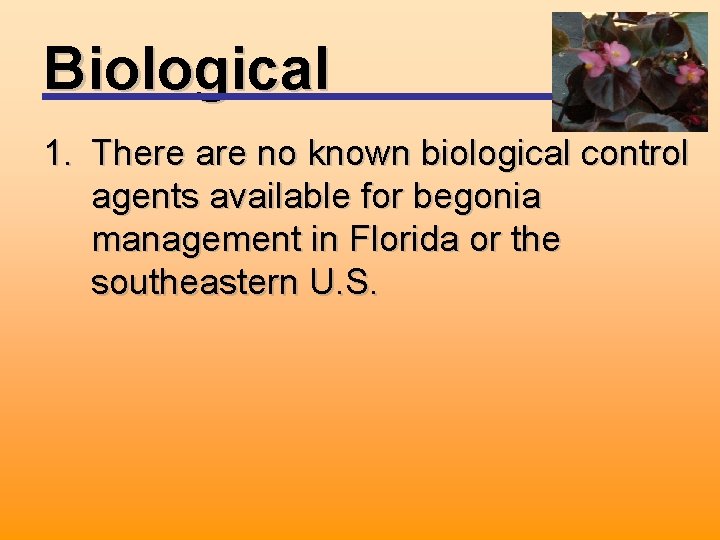 Biological

1. There are no known biological control agents available for begonia management in Florida or the southeastern U.S.